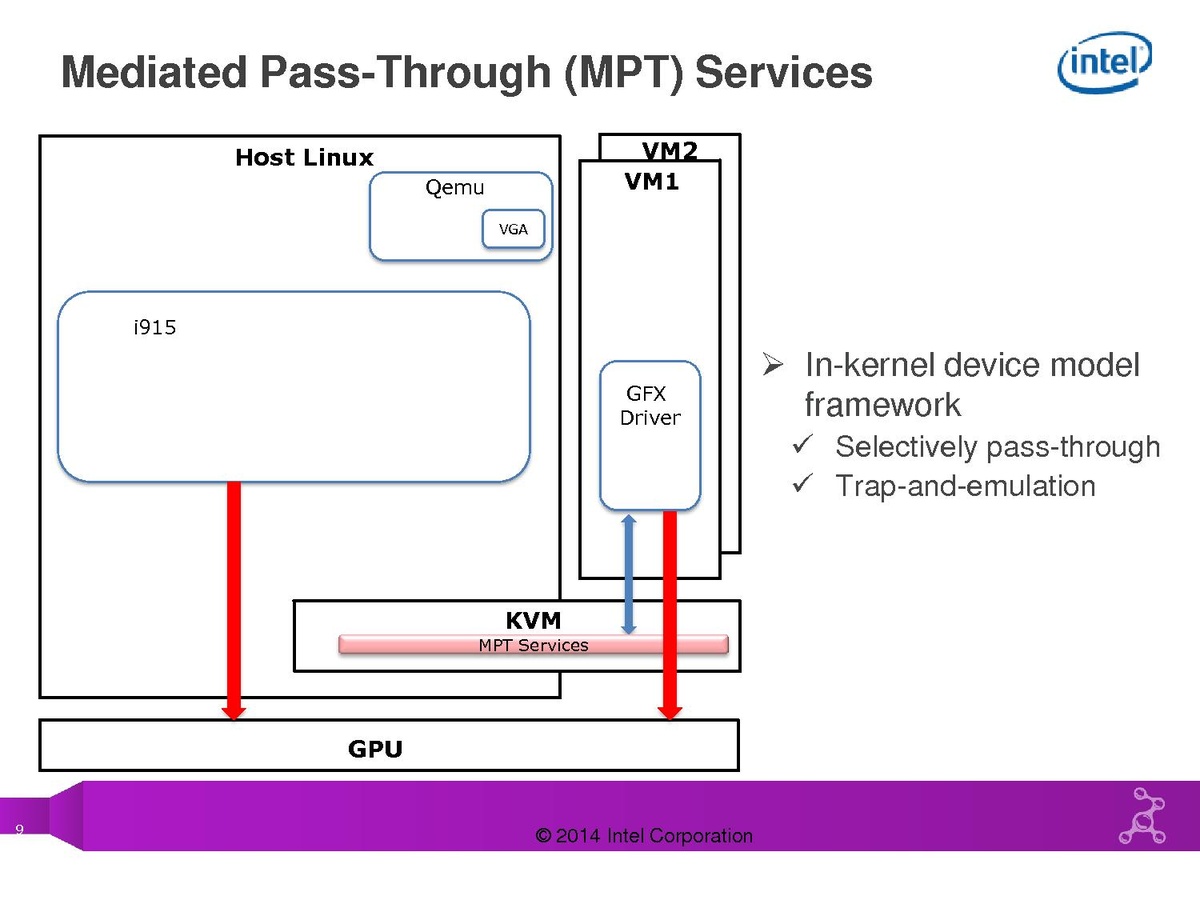 Mediated Pass-Through (MPT) Services

intel

Host Linux

Qemu

VGA

i915

VM2

VM1

GFX Driver

KVM

MPT Services

GPU

➢ In-kernel device model framework
✓ Selectively pass-through
✓ Trap-and-emulation

9

© 2014 Intel Corporation